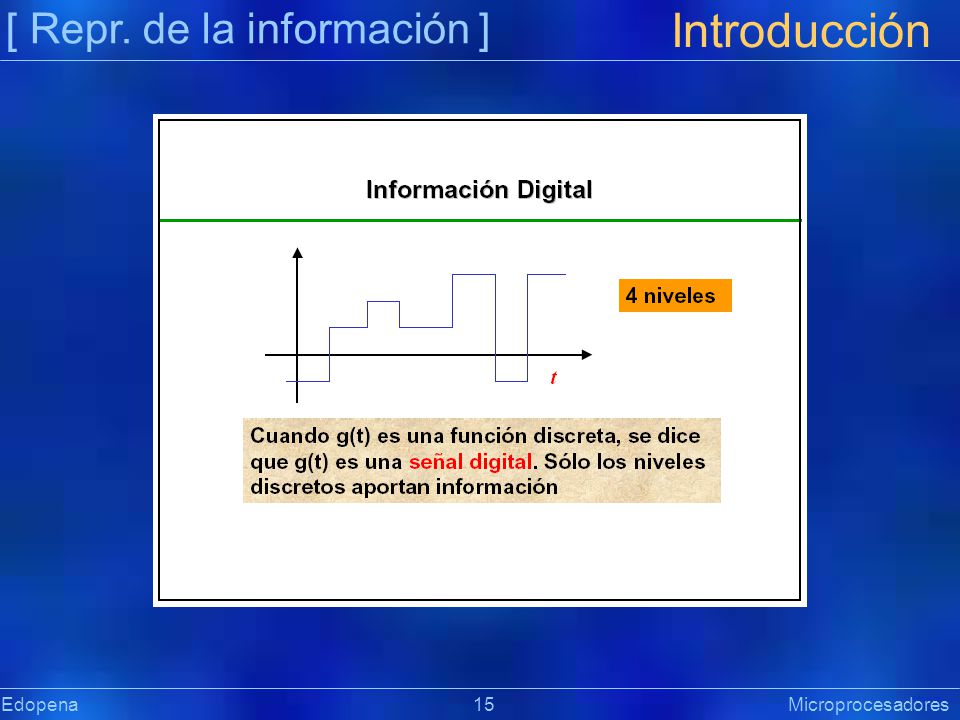 [ Repr. de la información ] Introducción

Información Digital

4 niveles

t

Cuando g(t) es una función discreta, se dice que g(t) es una señal digital. Sólo los niveles discretos aportan información

Edopena 15 Microprocesadores